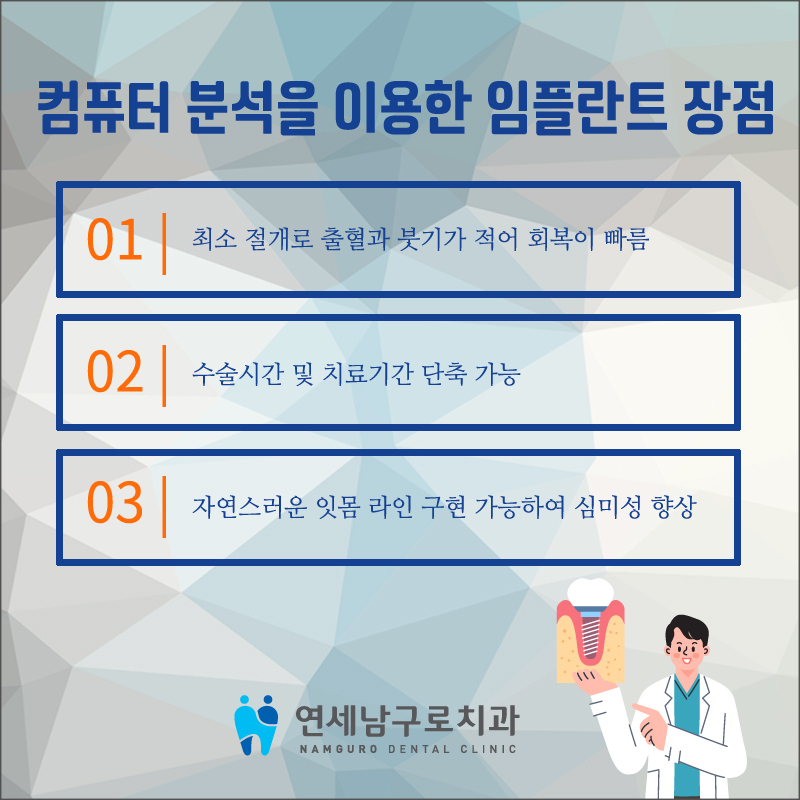 컴퓨터 분석을 이용한 임플란트 장점

01 최소 절개로 출혈과 붓기가 적어 회복이 빠름

02 수술시간 및 치료기간 단축 가능

03 자연스러운 잇몸 라인 구현 가능하여 심미성 향상

연세남구로치과
NAMGURO DENTAL CLINIC